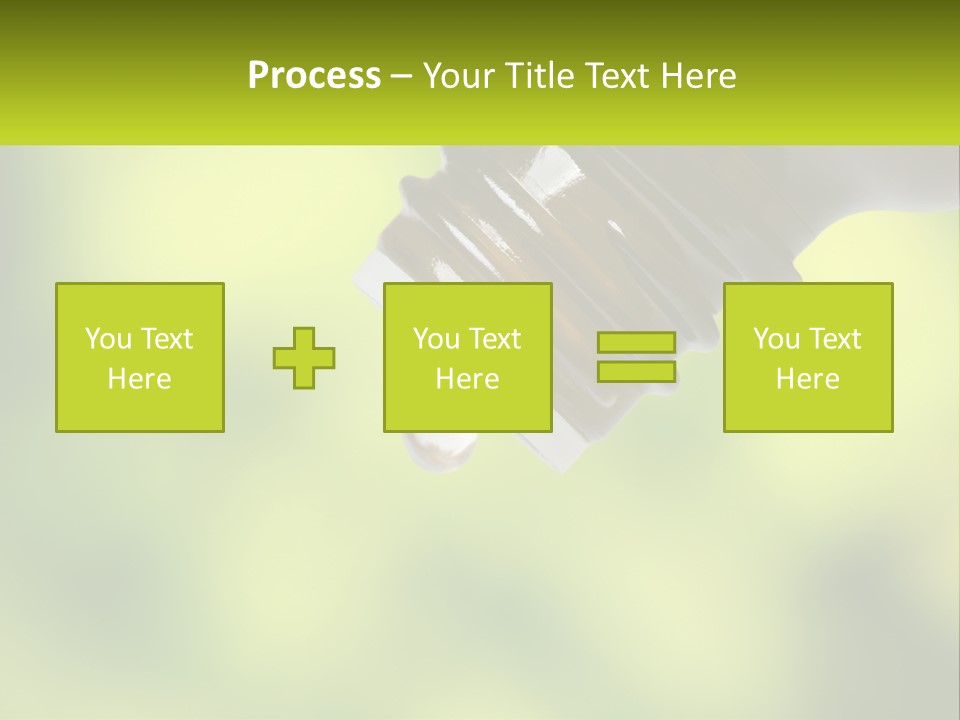 Process – Your Title Text Here

You Text Here

You Text Here

You Text Here